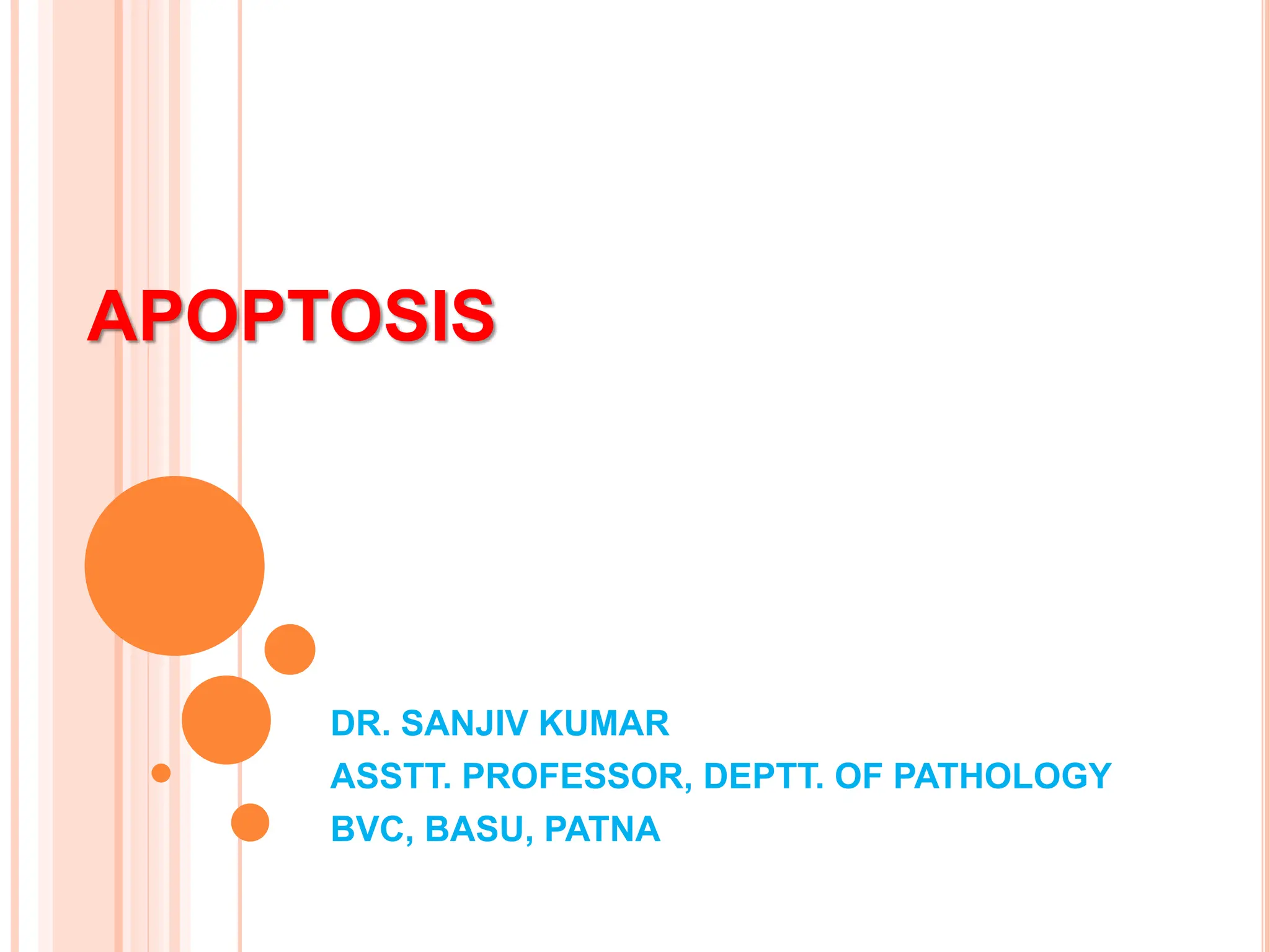 APOPTOSIS

DR. SANJIV KUMAR
ASSTT. PROFESSOR, DEPTT. OF PATHOLOGY
BVC, BASU, PATNA